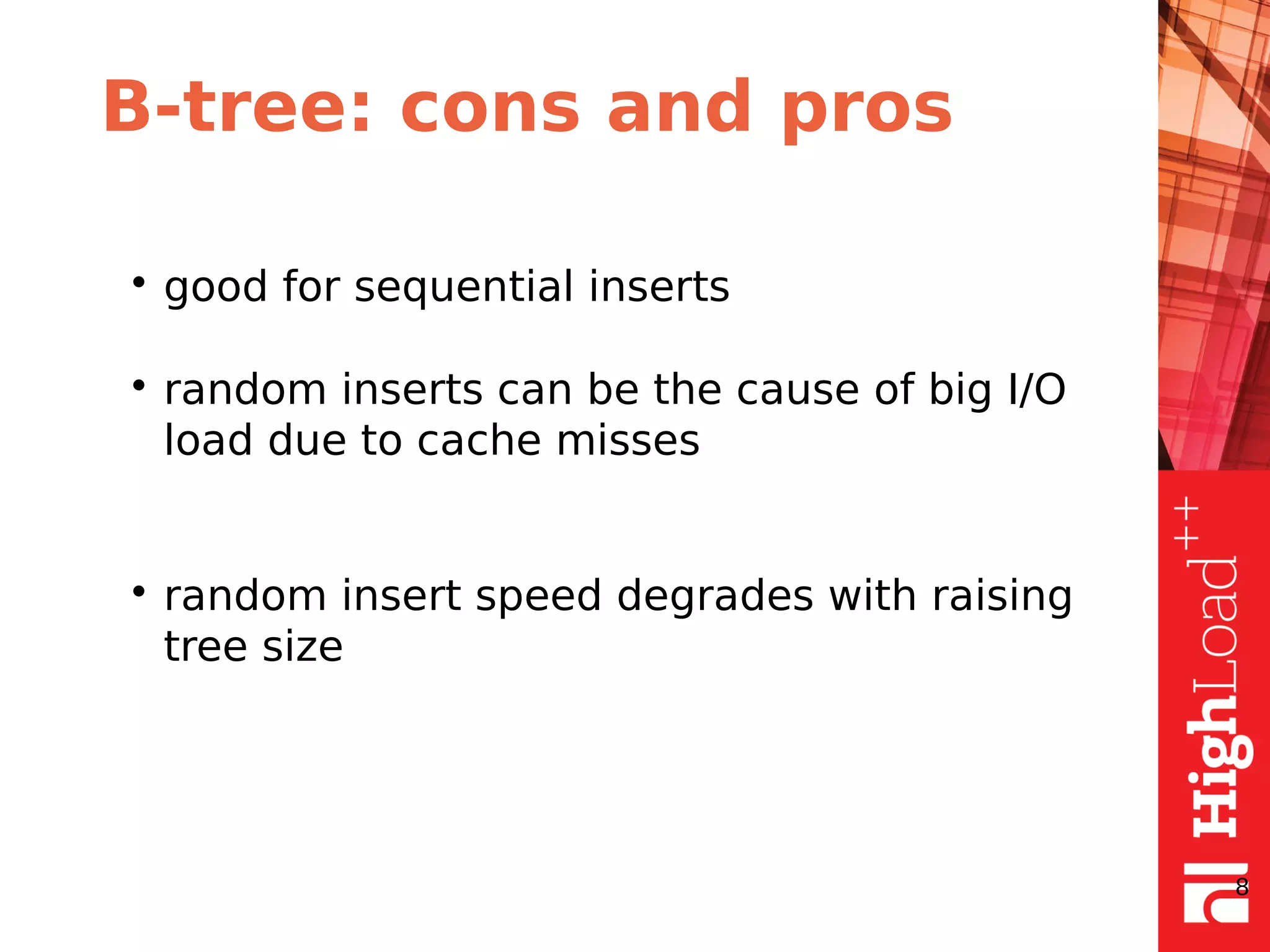 B-tree: cons and pros

• good for sequential inserts

• random inserts can be the cause of big I/O load due to cache misses

• random insert speed degrades with raising tree size

HighLoad++

8